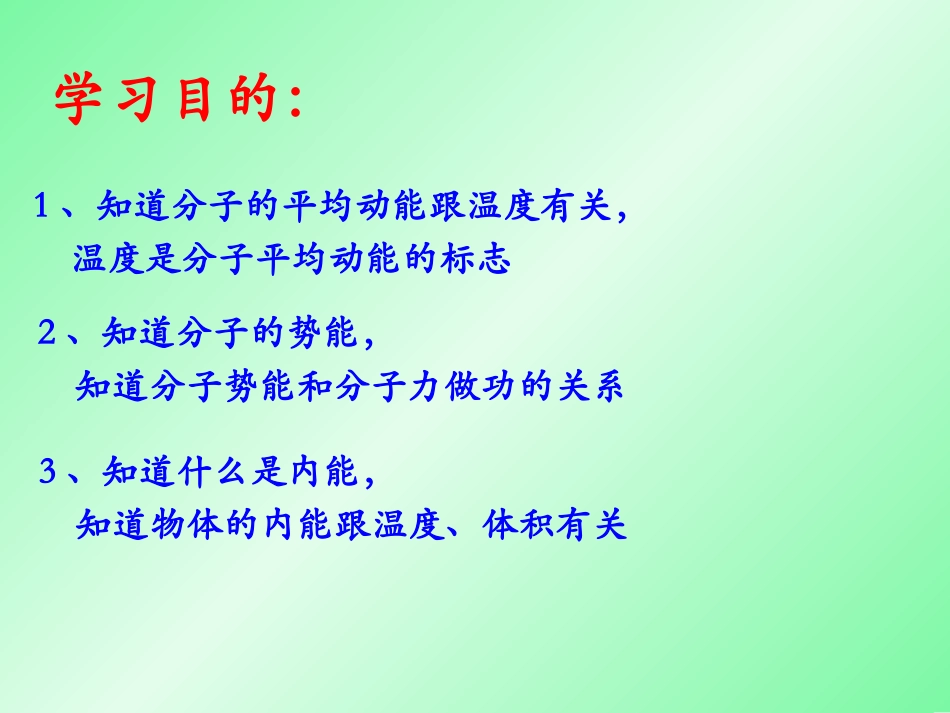 学习目的:

1、知道分子的平均动能跟温度有关，温度是分子平均动能的标志

2、知道分子的势能，知道分子势能和分子力做功的关系

3、知道什么是内能，知道物体的内能跟温度、体积有关